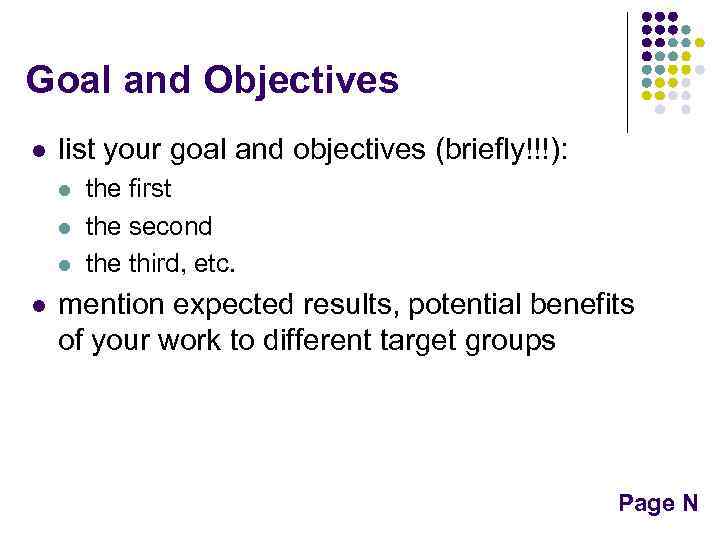 Goal and Objectives

- list your goal and objectives (briefly!!!):
  - the first
  - the second
  - the third, etc.
- mention expected results, potential benefits of your work to different target groups

Page N